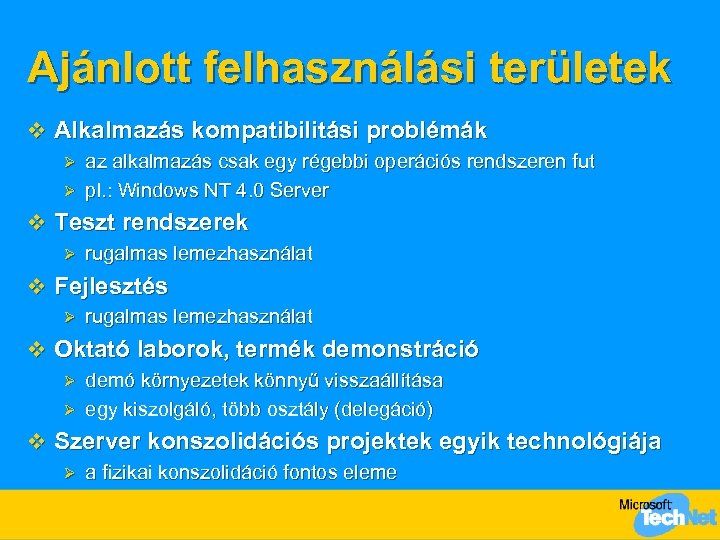 Ajánlott felhasználási területek

❖ Alkalmazás kompatibilitási problémák
➢ az alkalmazás csak egy régebbi operációs rendszeren fut
➢ pl.: Windows NT 4.0 Server

❖ Teszt rendszerek
➢ rugalmas lemezhasználat

❖ Fejlesztés
➢ rugalmas lemezhasználat

❖ Oktató laborok, termék demonstráció
➢ demó környezetek könnyű visszaállítása
➢ egy kiszolgáló, több osztály (delegáció)

❖ Szerver konszolidációs projektek egyik technológiája
➢ a fizikai konszolidáció fontos eleme

Microsoft
TechNet